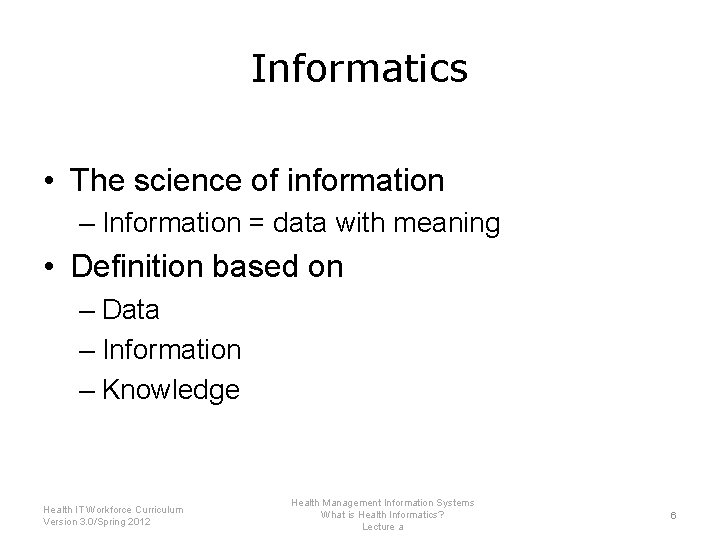 Informatics

• The science of information
– Information = data with meaning
• Definition based on
– Data
– Information
– Knowledge

Health IT Workforce Curriculum
Version 3.0/Spring 2012

Health Management Information Systems
What is Health Informatics?
Lecture a

6